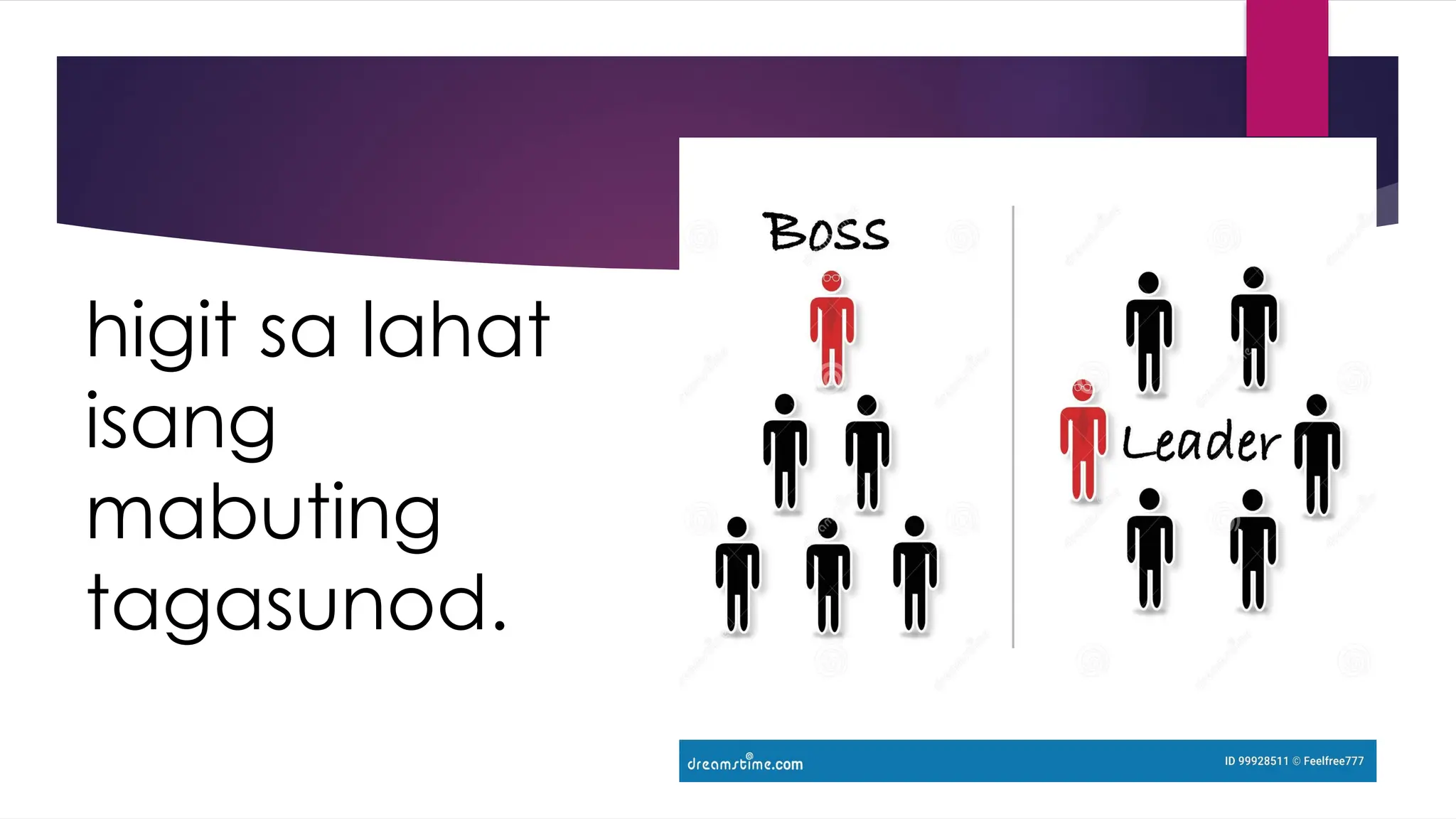 higit sa lahat isang mabuting tagasunod.

Boss

Leader

dreamstime.com

ID 99928511 © Feelfree777